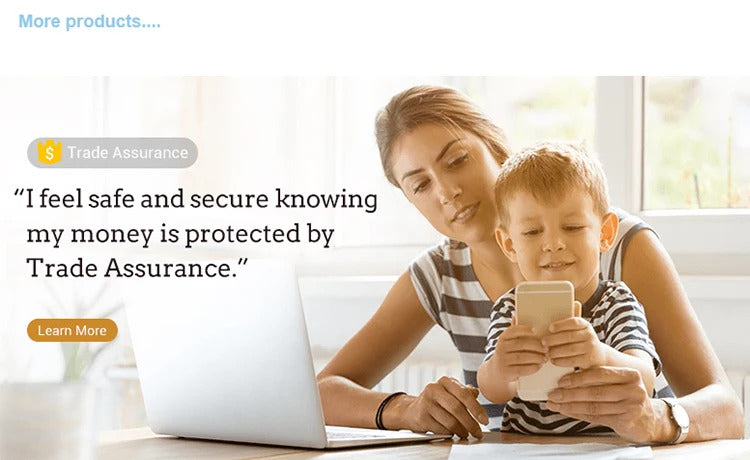 More products....

$ Trade Assurance

“I feel safe and secure knowing my money is protected by Trade Assurance.”

Learn More